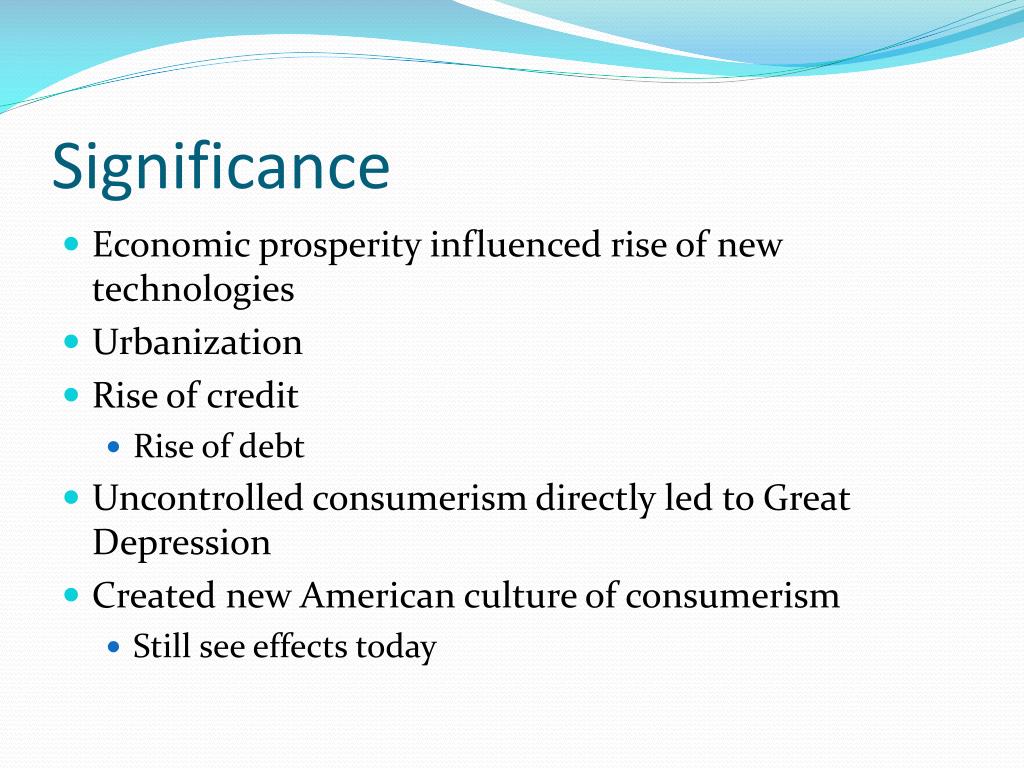 Significance

- Economic prosperity influenced rise of new technologies
- Urbanization
- Rise of credit
  - Rise of debt
- Uncontrolled consumerism directly led to Great Depression
- Created new American culture of consumerism
  - Still see effects today